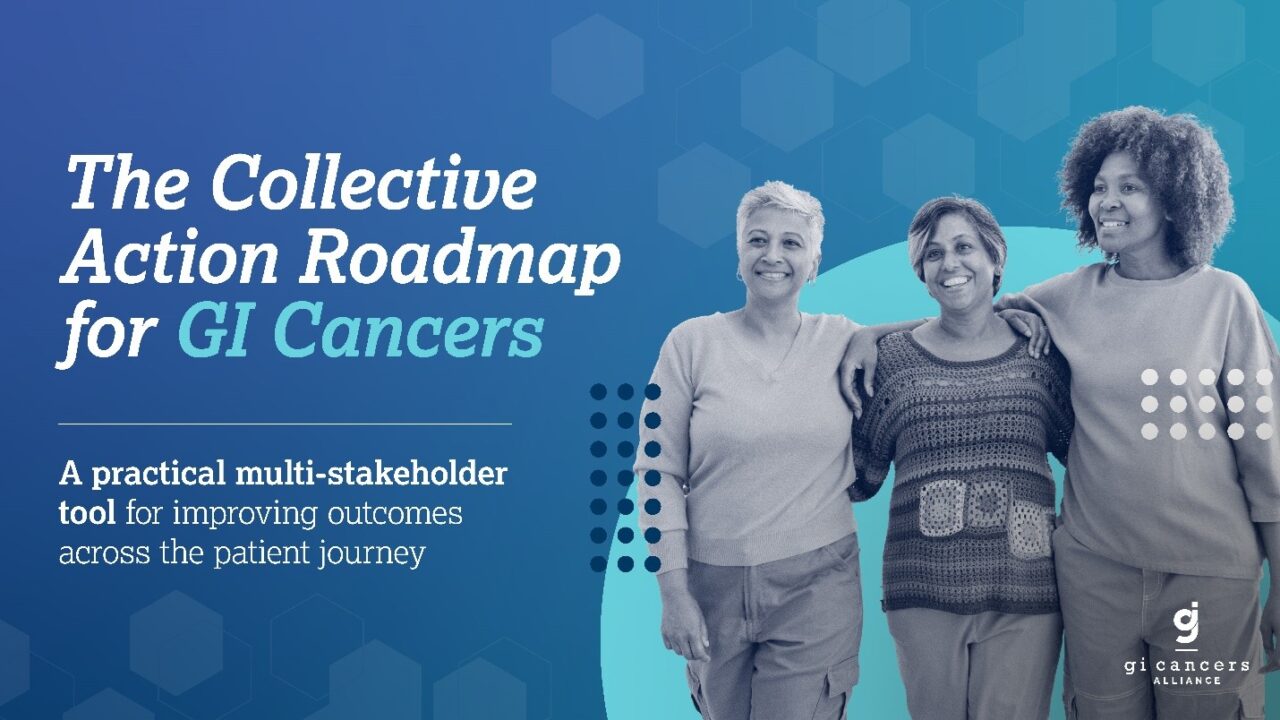 The Collective Action Roadmap for GI Cancers

A practical multi-stakeholder tool for improving outcomes across the patient journey

gi

gi cancers
ALLIANCE